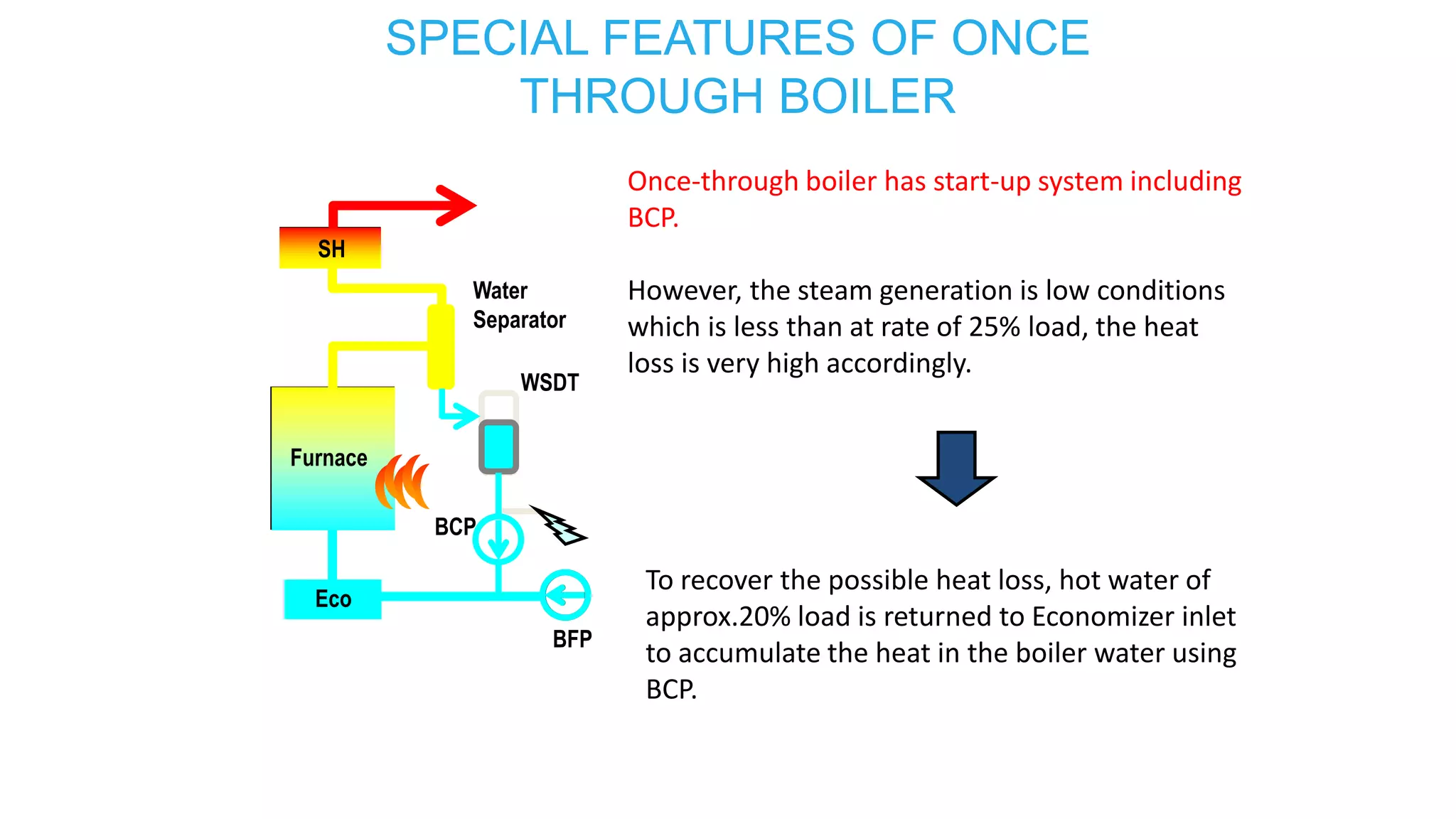 SPECIAL FEATURES OF ONCE THROUGH BOILER

SH

Water Separator

WSDT

Furnace

BCP

Eco

BFP

Once-through boiler has start-up system including BCP.

However, the steam generation is low conditions which is less than at rate of 25% load, the heat loss is very high accordingly.

To recover the possible heat loss, hot water of approx.20% load is returned to Economizer inlet to accumulate the heat in the boiler water using BCP.